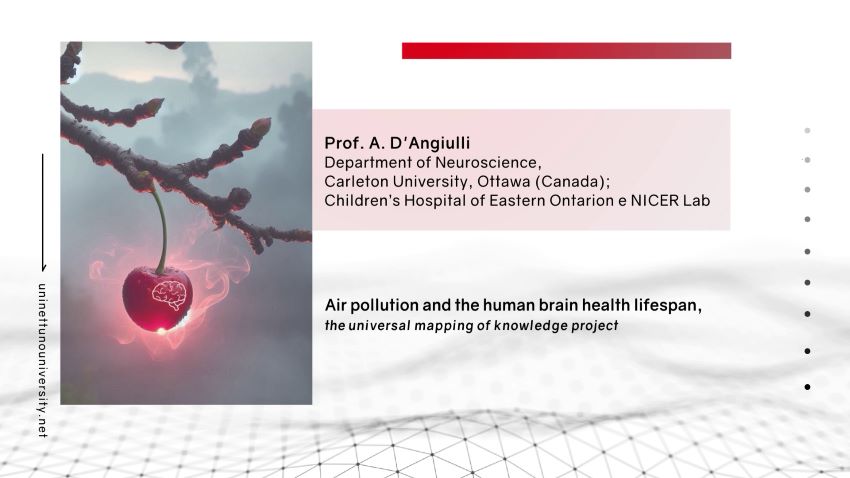 uninettunouniversity.net

Prof. A. D'Angiulli
Department of Neuroscience,
Carleton University, Ottawa (Canada);
Children's Hospital of Eastern Ontarion e NICER Lab

Air pollution and the human brain health lifespan,
the universal mapping of knowledge project